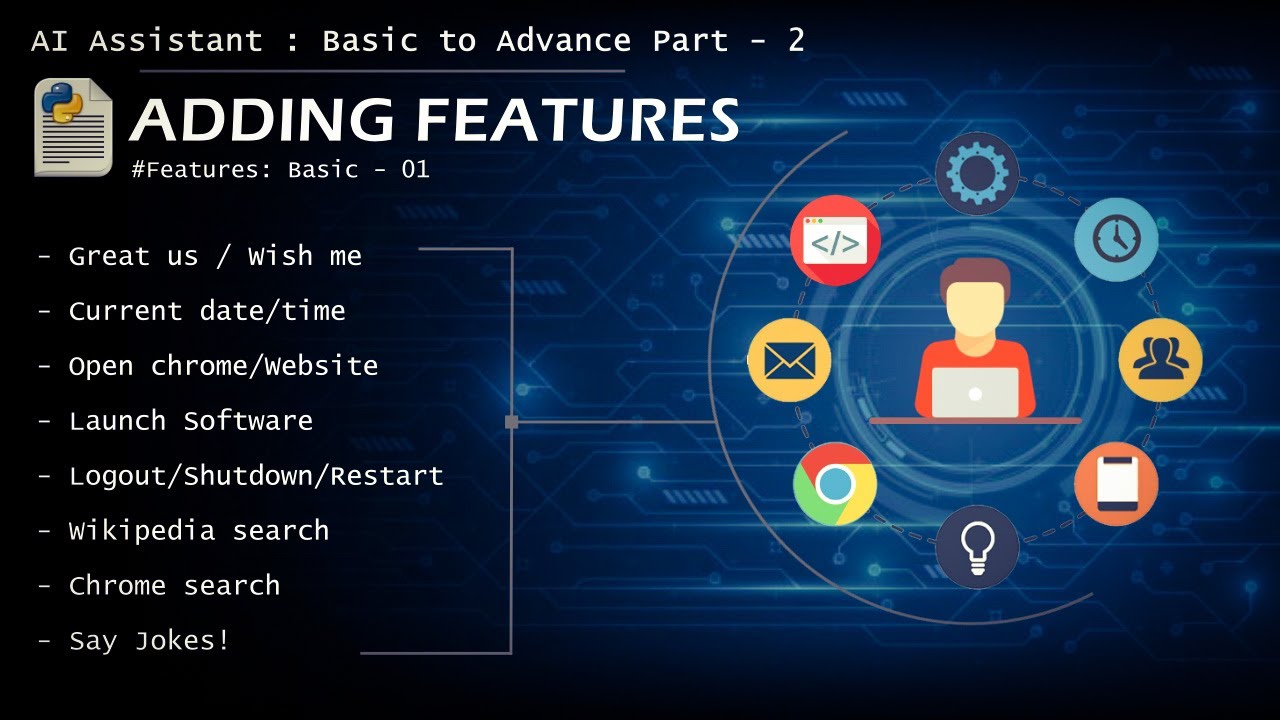 AI Assistant : Basic to Advance Part - 2

ADDING FEATURES
#Features: Basic - 01

- Great us / Wish me
- Current date/time
- Open chrome/Website
- Launch Software
- Logout/Shutdown/Restart
- Wikipedia search
- Chrome search
- Say Jokes!

</>